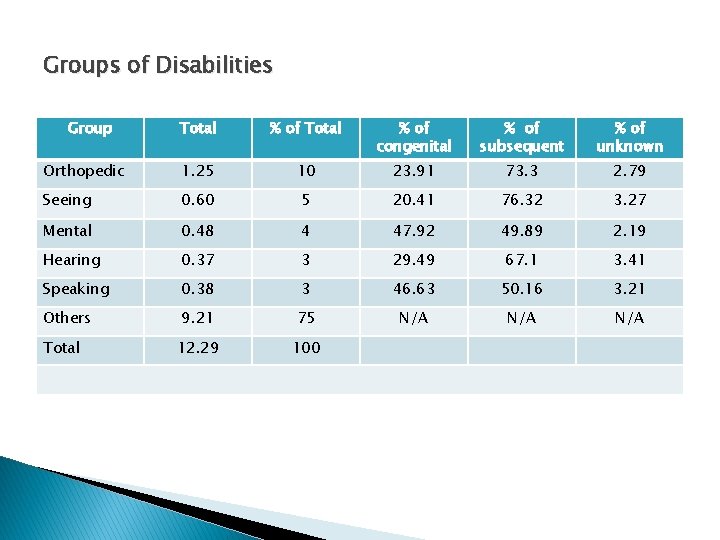 Groups of Disabilities

| Group | Total | % of Total | % of congenital | % of subsequent | % of unknown |
|---|---|---|---|---|---|
| Orthopedic | 1.25 | 10 | 23.91 | 73.3 | 2.79 |
| Seeing | 0.60 | 5 | 20.41 | 76.32 | 3.27 |
| Mental | 0.48 | 4 | 47.92 | 49.89 | 2.19 |
| Hearing | 0.37 | 3 | 29.49 | 67.1 | 3.41 |
| Speaking | 0.38 | 3 | 46.63 | 50.16 | 3.21 |
| Others | 9.21 | 75 | N/A | N/A | N/A |
| Total | 12.29 | 100 | | | |